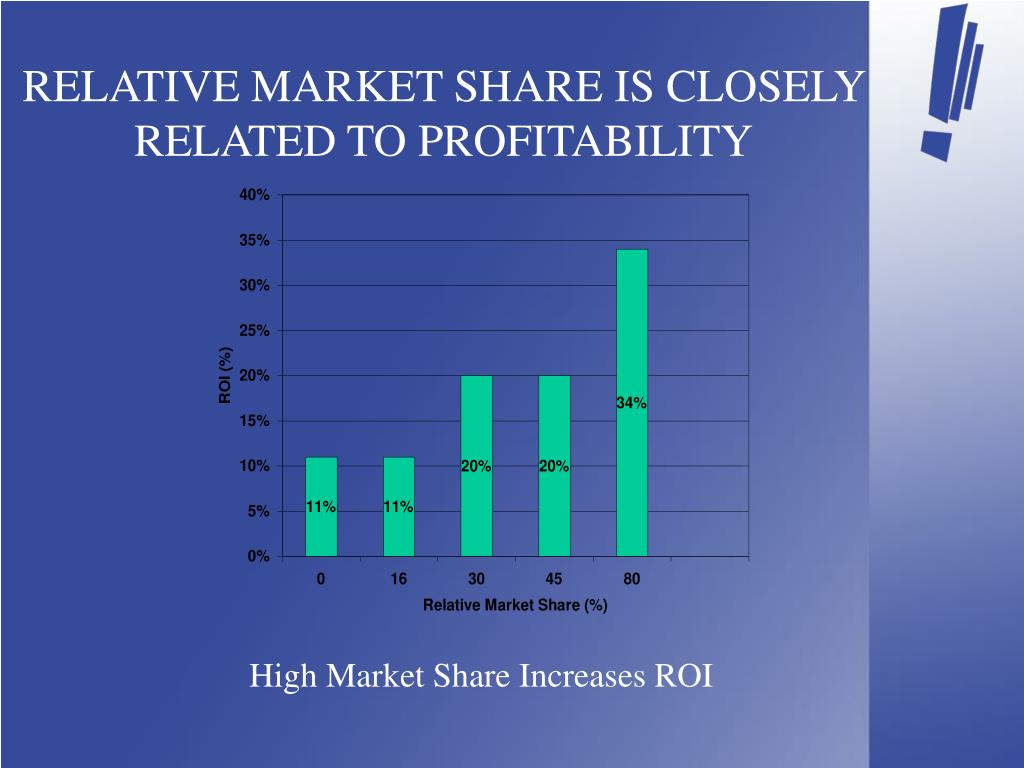 RELATIVE MARKET SHARE IS CLOSELY RELATED TO PROFITABILITY

40%
35%
30%
25%
20%
15%
10%
5%
0%

ROI (%)

11%
11%
20%
20%
34%

0
16
30
45
80

Relative Market Share (%)

High Market Share Increases ROI